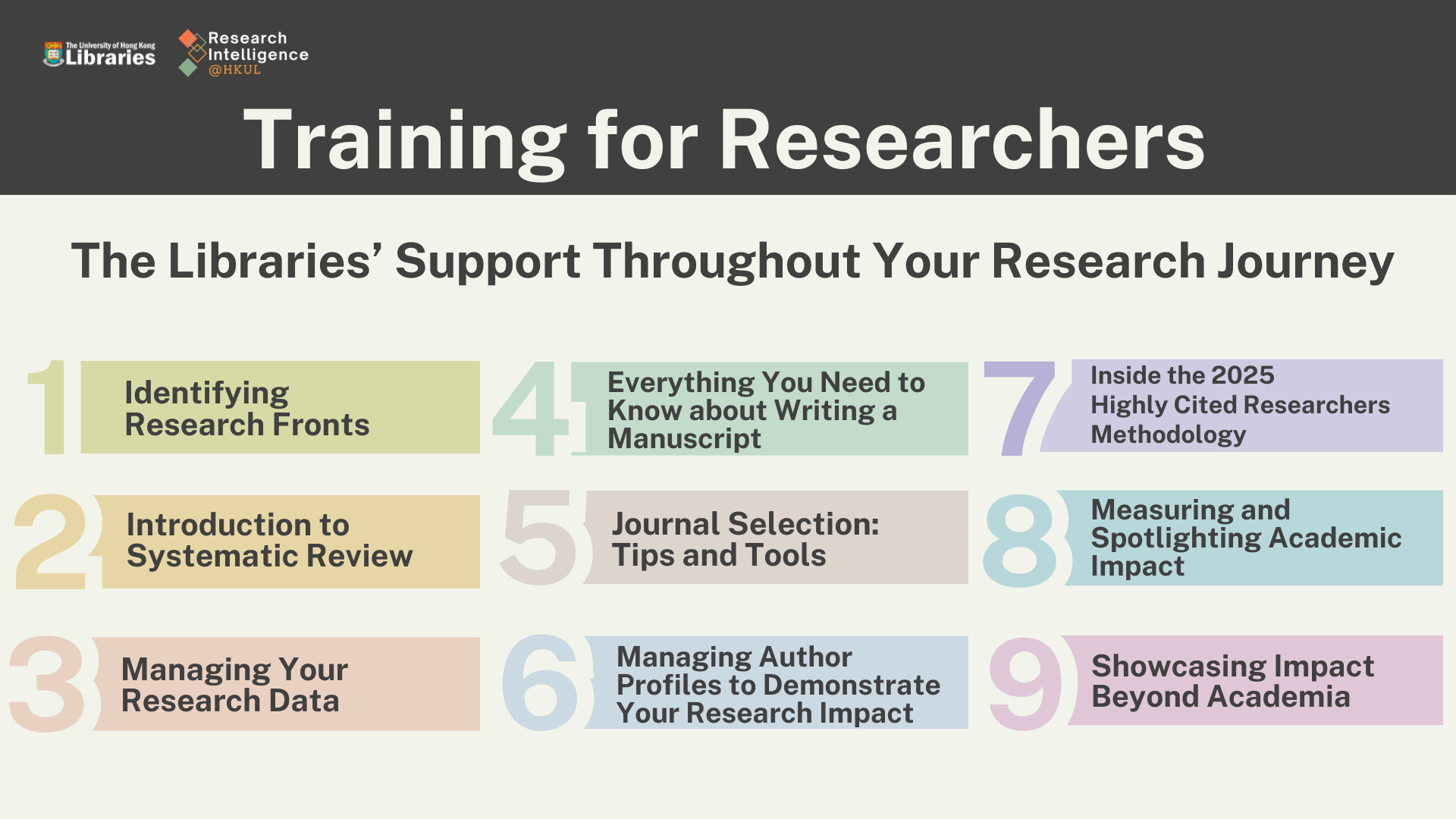 The University of Hong Kong Libraries

Research Intelligence @HKUL

Training for Researchers

The Libraries' Support Throughout Your Research Journey

1 Identifying Research Fronts

2 Introduction to Systematic Review

3 Managing Your Research Data

4 Everything You Need to Know about Writing a Manuscript

5 Journal Selection: Tips and Tools

6 Managing Author Profiles to Demonstrate Your Research Impact

7 Inside the 2025 Highly Cited Researchers Methodology

8 Measuring and Spotlighting Academic Impact

9 Showcasing Impact Beyond Academia